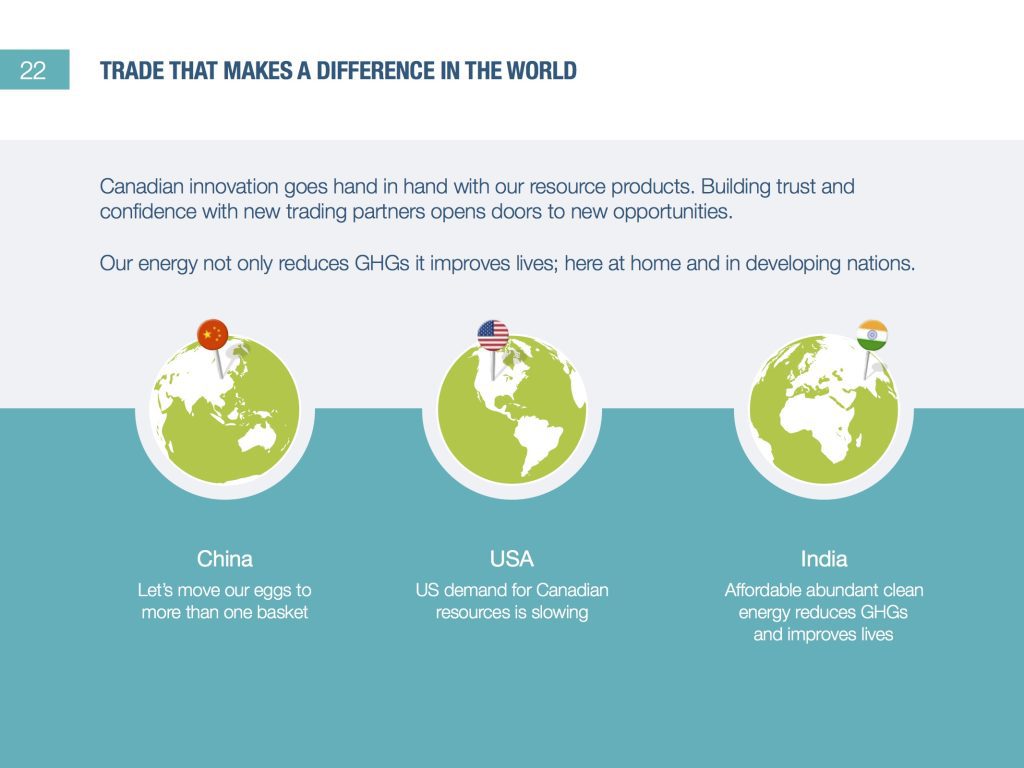 22

TRADE THAT MAKES A DIFFERENCE IN THE WORLD

Canadian innovation goes hand in hand with our resource products. Building trust and confidence with new trading partners opens doors to new opportunities.

Our energy not only reduces GHGs it improves lives; here at home and in developing nations.

China

Let's move our eggs to more than one basket

USA

US demand for Canadian resources is slowing

India

Affordable abundant clean energy reduces GHGs and improves lives